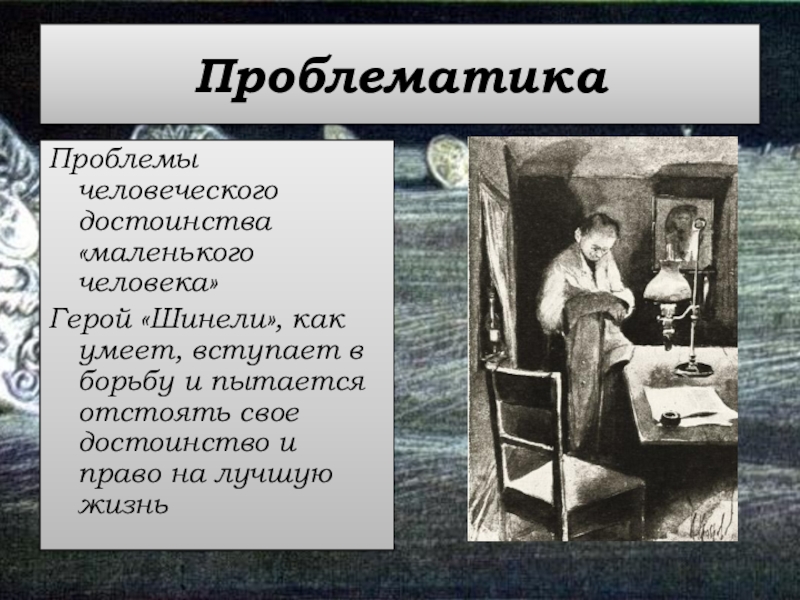 Проблематика

Проблемы человеческого достоинства «маленького человека»

Герой «Шинели», как умеет, вступает в борьбу и пытается отстоять свое достоинство и право на лучшую жизнь